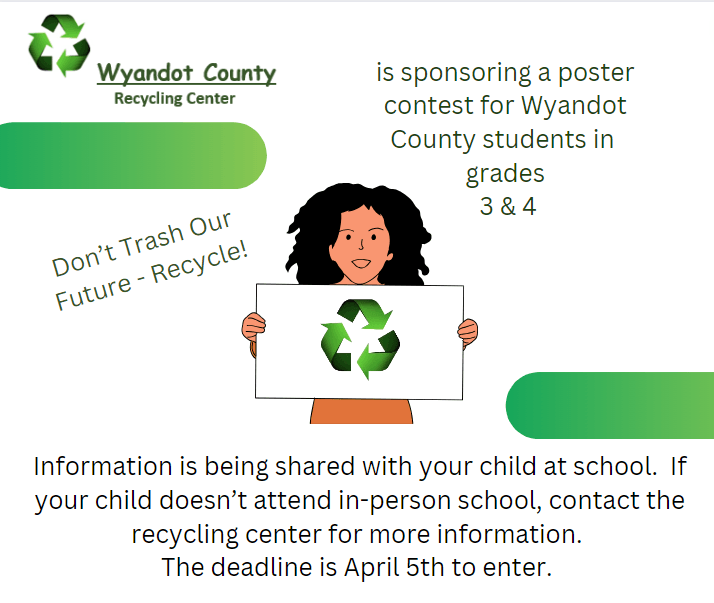 Wyandot County
Recycling Center

is sponsoring a poster contest for Wyandot County students in grades
3 & 4

Don't Trash Our Future - Recycle!

Information is being shared with your child at school. If your child doesn't attend in-person school, contact the recycling center for more information.
The deadline is April 5th to enter.